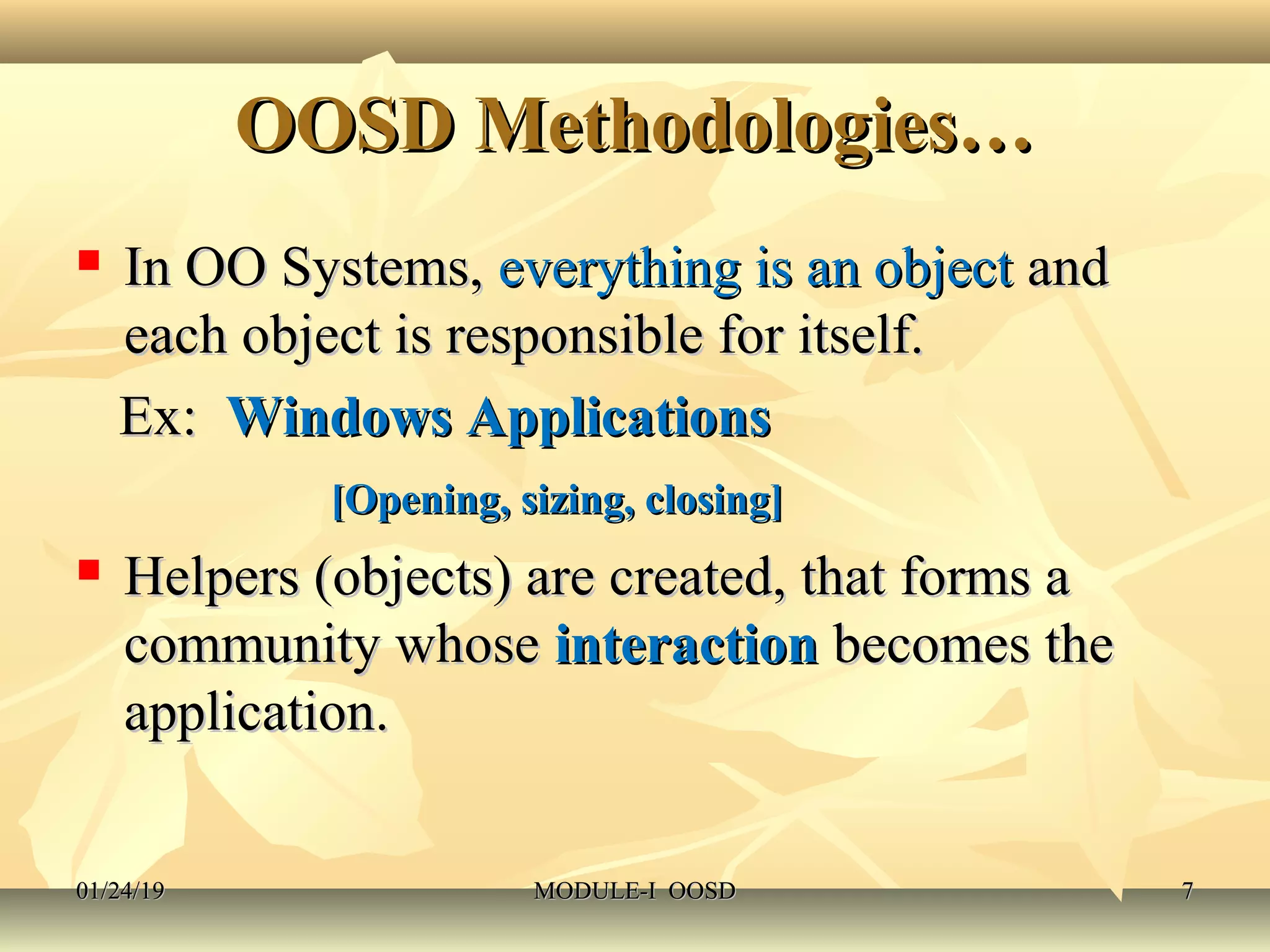 OOSD Methodologies…

In OO Systems, everything is an object and each object is responsible for itself.

Ex: Windows Applications

[Opening, sizing, closing]

Helpers (objects) are created, that forms a community whose interaction becomes the application.

01/24/19 MODULE-I OOSD 7